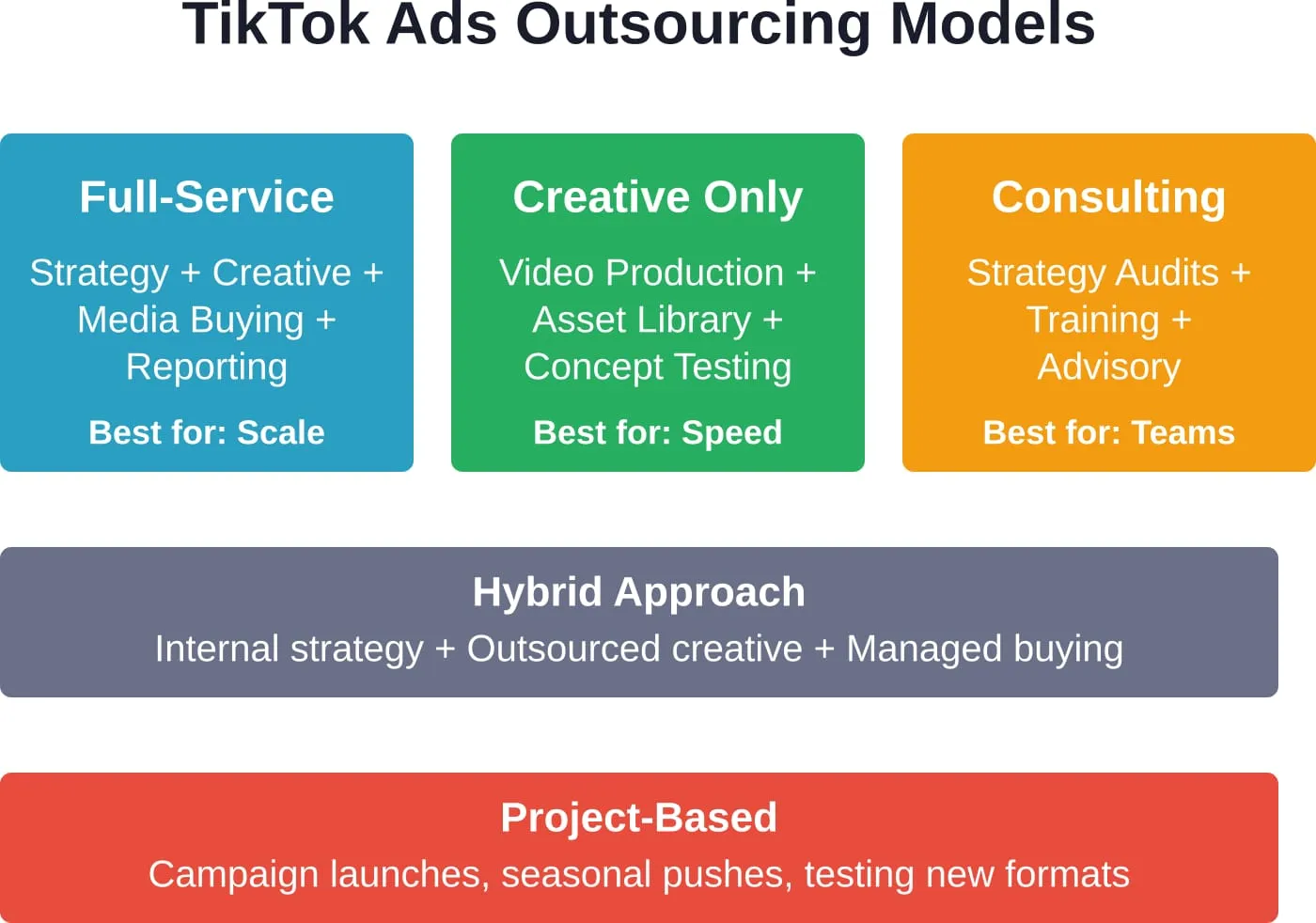 TikTok Ads Outsourcing Models

Full-Service

Strategy + Creative + Media Buying + Reporting

Best for: Scale

Creative Only

Video Production + Asset Library + Concept Testing

Best for: Speed

Consulting

Strategy Audits + Training + Advisory

Best for: Teams

Hybrid Approach

Internal strategy + Outsourced creative + Managed buying

Project-Based

Campaign launches, seasonal pushes, testing new formats